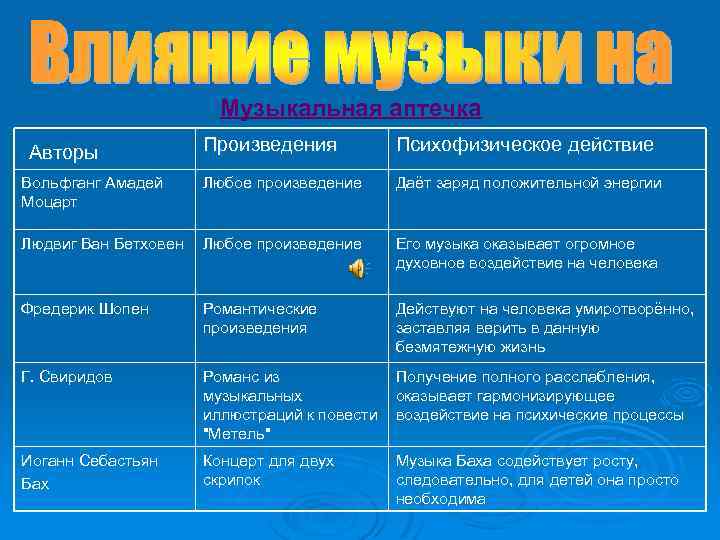 Влияние музыки на

Музыкальная аптечка

| Авторы | Произведения | Психофизическое действие |
|---|---|---|
| Вольфганг Амадей Моцарт | Любое произведение | Даёт заряд положительной энергии |
| Людвиг Ван Бетховен | Любое произведение | Его музыка оказывает огромное духовное воздействие на человека |
| Фредерик Шопен | Романтические произведения | Действуют на человека умиротворённо, заставляя верить в данную безмятежную жизнь |
| Г. Свиридов | Романс из музыкальных иллюстраций к повести "Метель" | Получение полного расслабления, оказывает гармонизирующее воздействие на психические процессы |
| Иоганн Себастьян Бах | Концерт для двух скрипок | Музыка Баха содействует росту, следовательно, для детей она просто необходима |